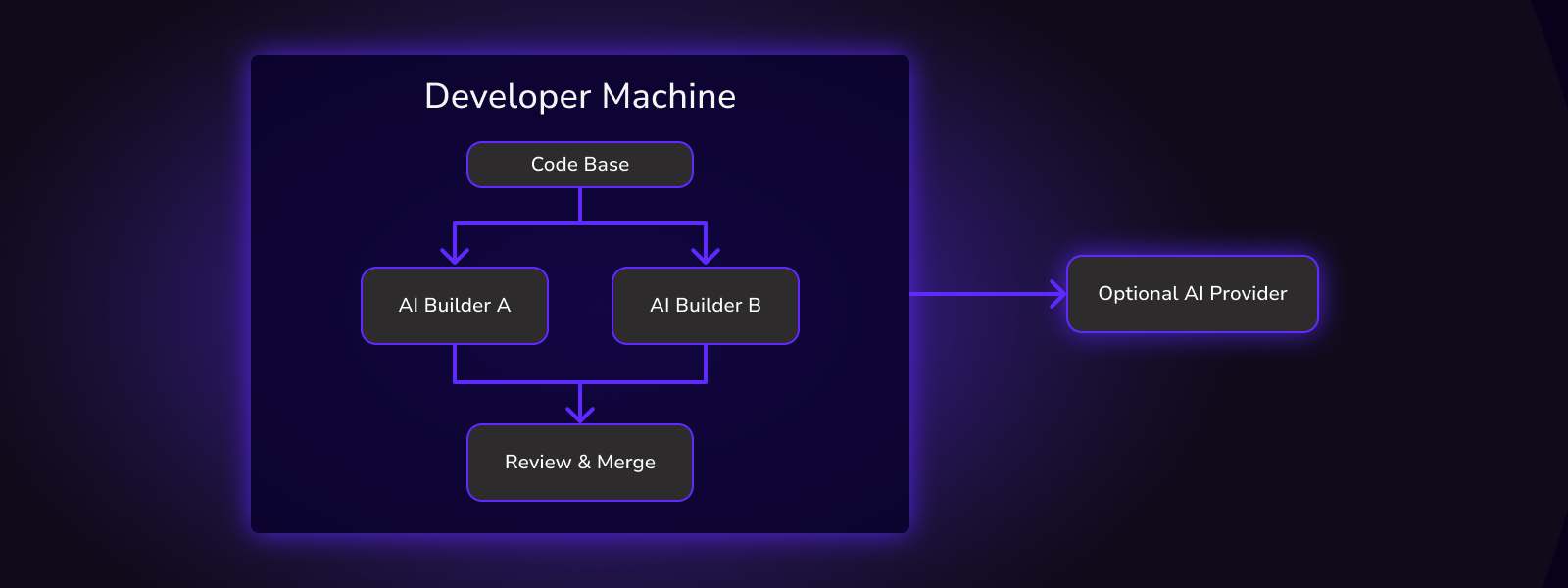 Developer Machine

Code Base

AI Builder A

AI Builder B

Review & Merge

Optional AI Provider